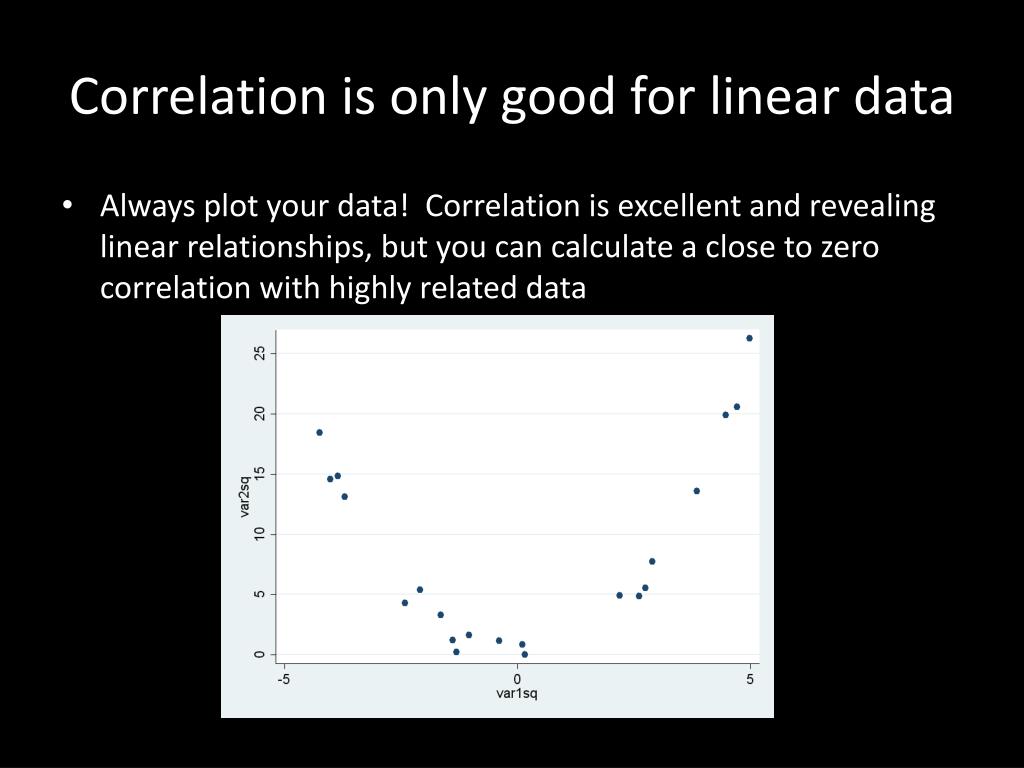 Correlation is only good for linear data

• Always plot your data! Correlation is excellent and revealing linear relationships, but you can calculate a close to zero correlation with highly related data

25
20
15
10
5
0
var2sq
-5
0
5
var1sq